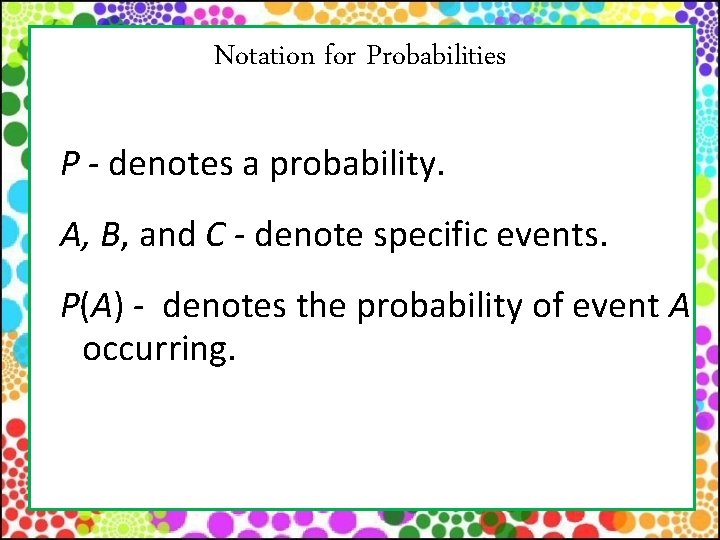 Notation for Probabilities

$P$ - denotes a probability.

$A$, $B$, and $C$ - denote specific events.

$P(A)$ - denotes the probability of event $A$ occurring.